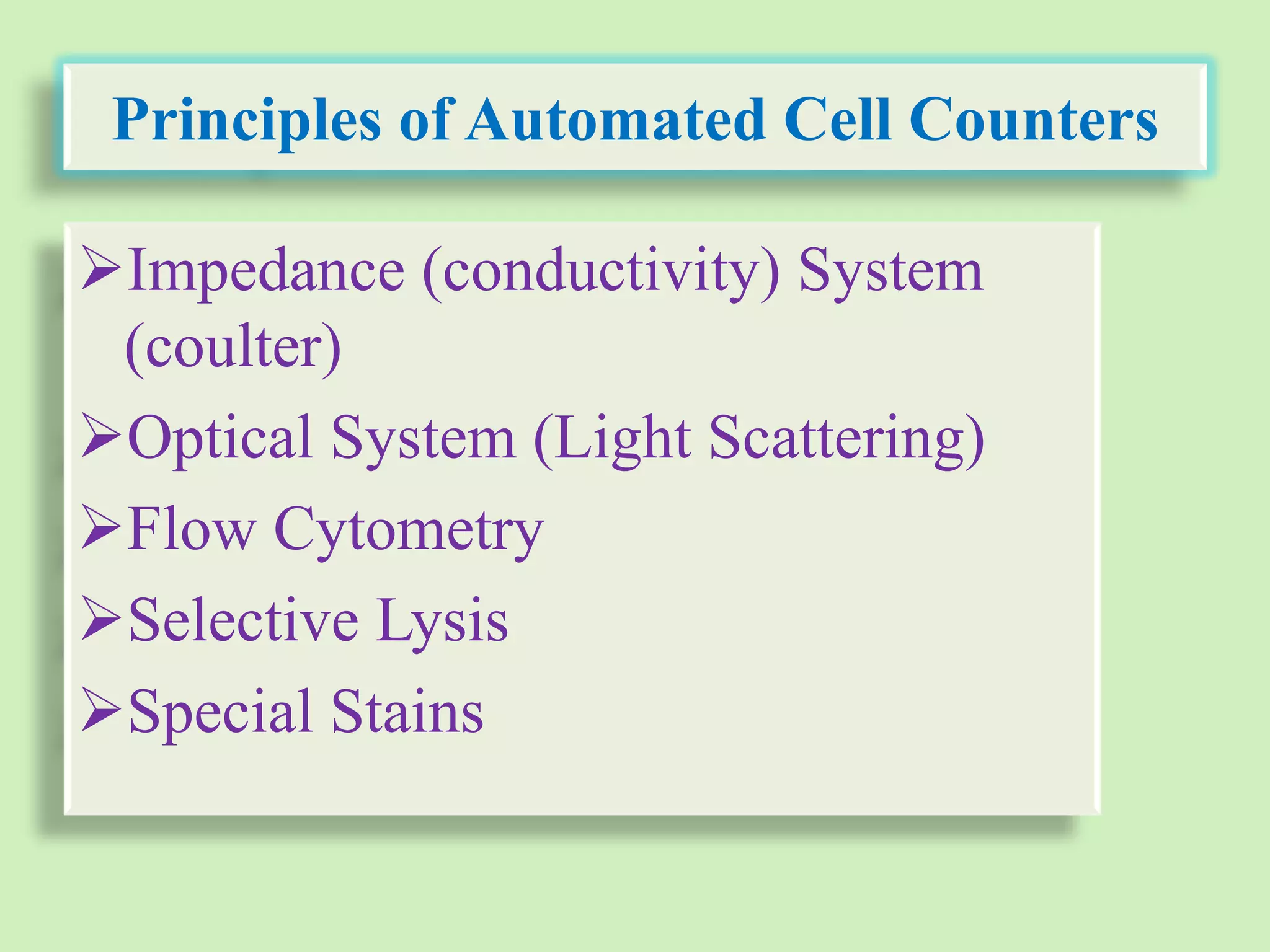 Principles of Automated Cell Counters

➢Impedance (conductivity) System (coulter)

➢Optical System (Light Scattering)

➢Flow Cytometry

➢Selective Lysis

➢Special Stains